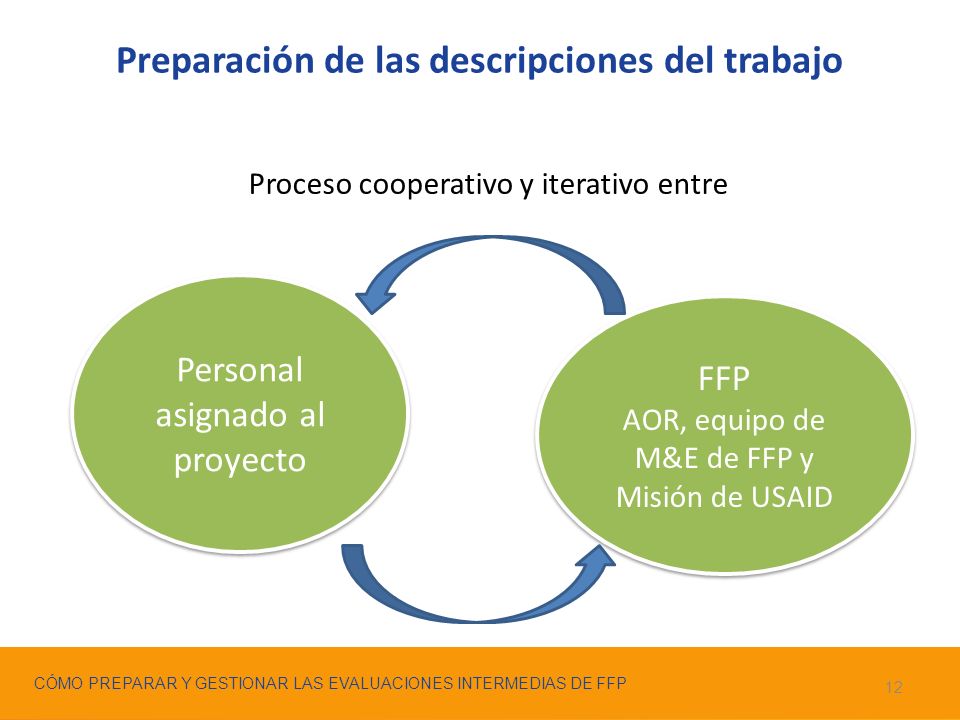 Preparación de las descripciones del trabajo

Proceso cooperativo y iterativo entre

Personal asignado al proyecto

FFP
AOR, equipo de M&E de FFP y Misión de USAID

CÓMO PREPARAR Y GESTIONAR LAS EVALUACIONES INTERMEDIAS DE FFP

12